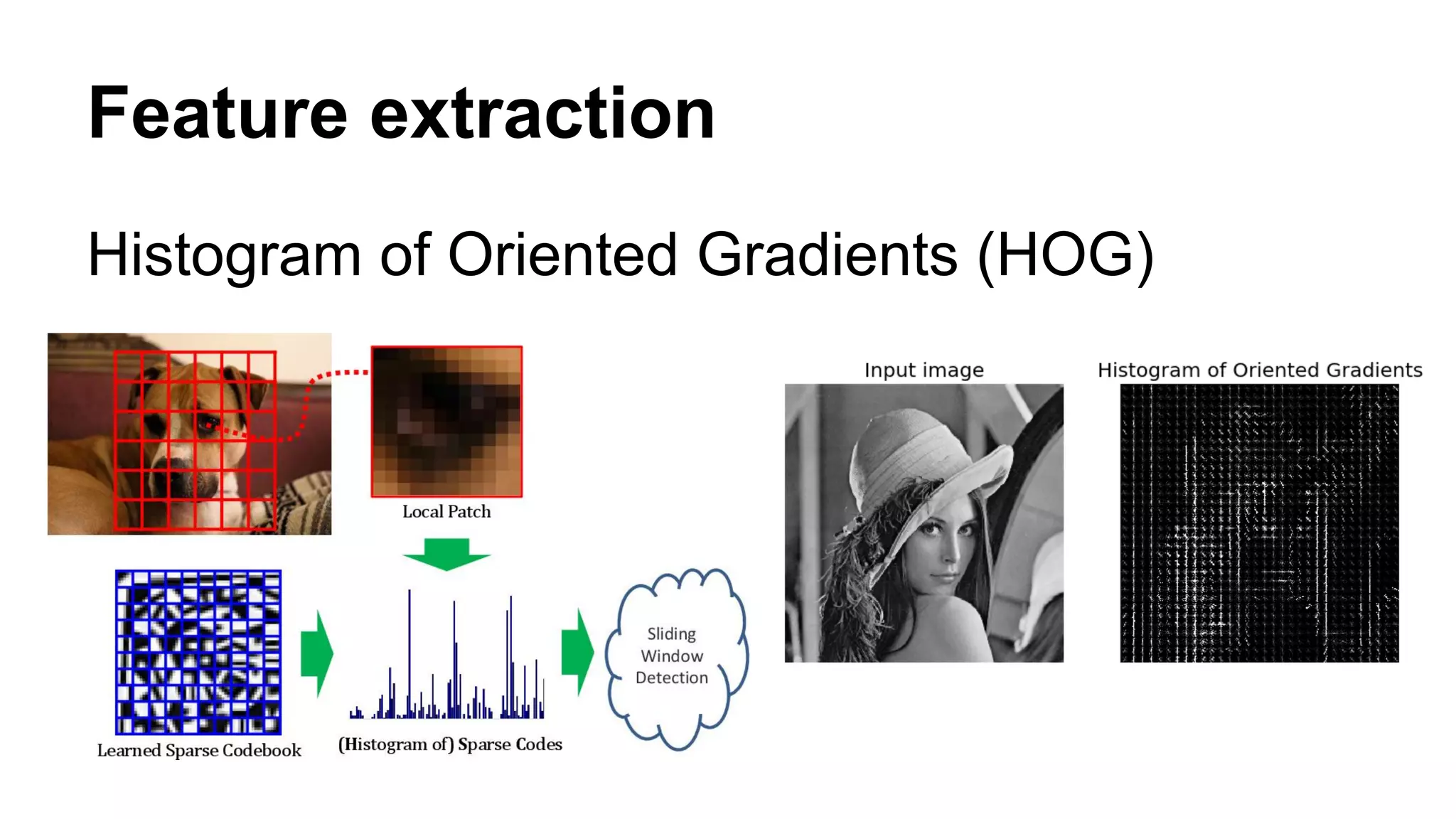 Feature extraction

Histogram of Oriented Gradients (HOG)

Local Patch

Learned Sparse Codebook

(Histogram of) Sparse Codes

Sliding Window Detection

Input image

Histogram of Oriented Gradients